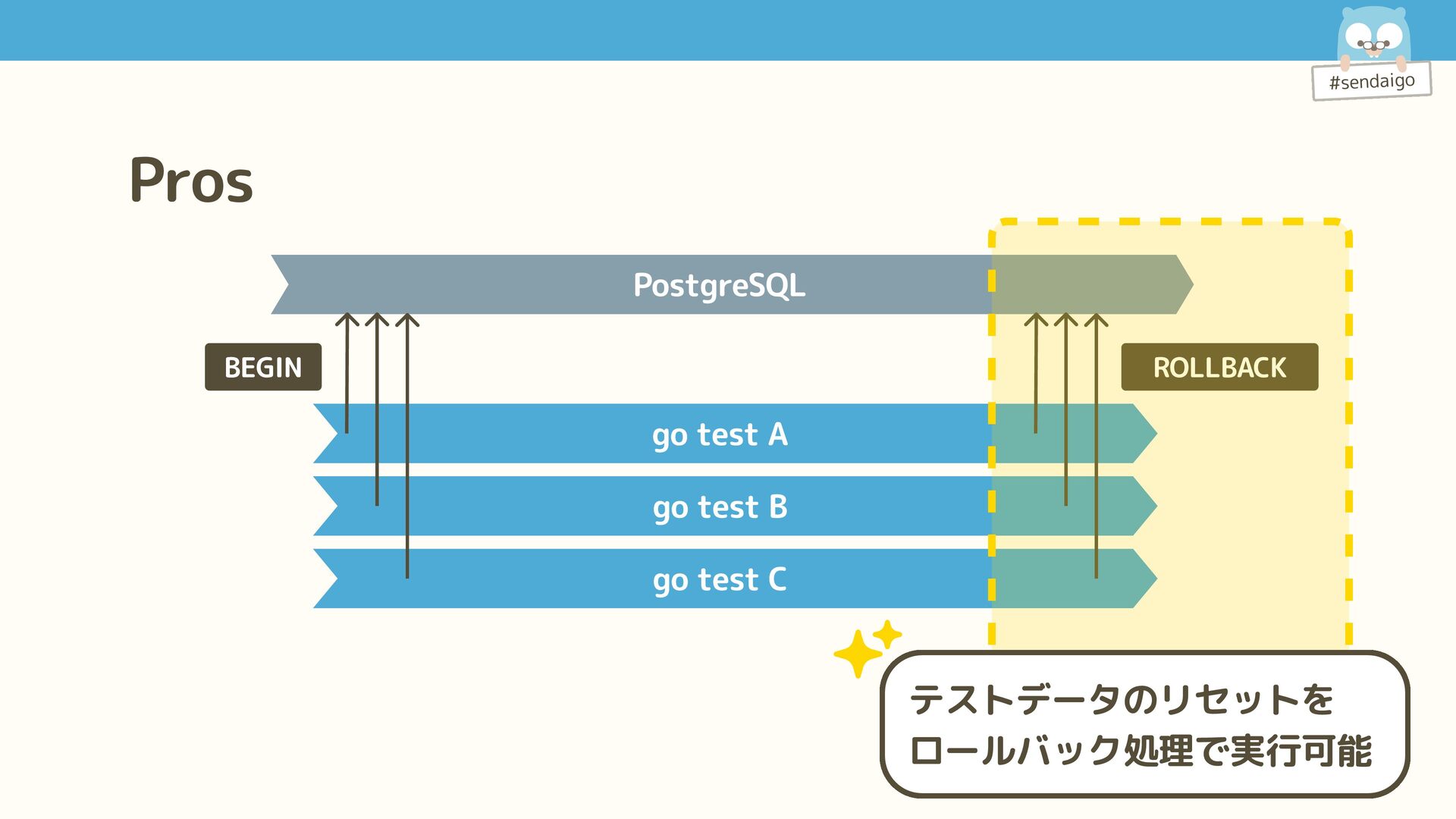 #sendaigo

Pros

PostgreSQL

BEGIN

ROLLBACK

go test A

go test B

go test C

テストデータのリセットを
ロールバック処理で実行可能